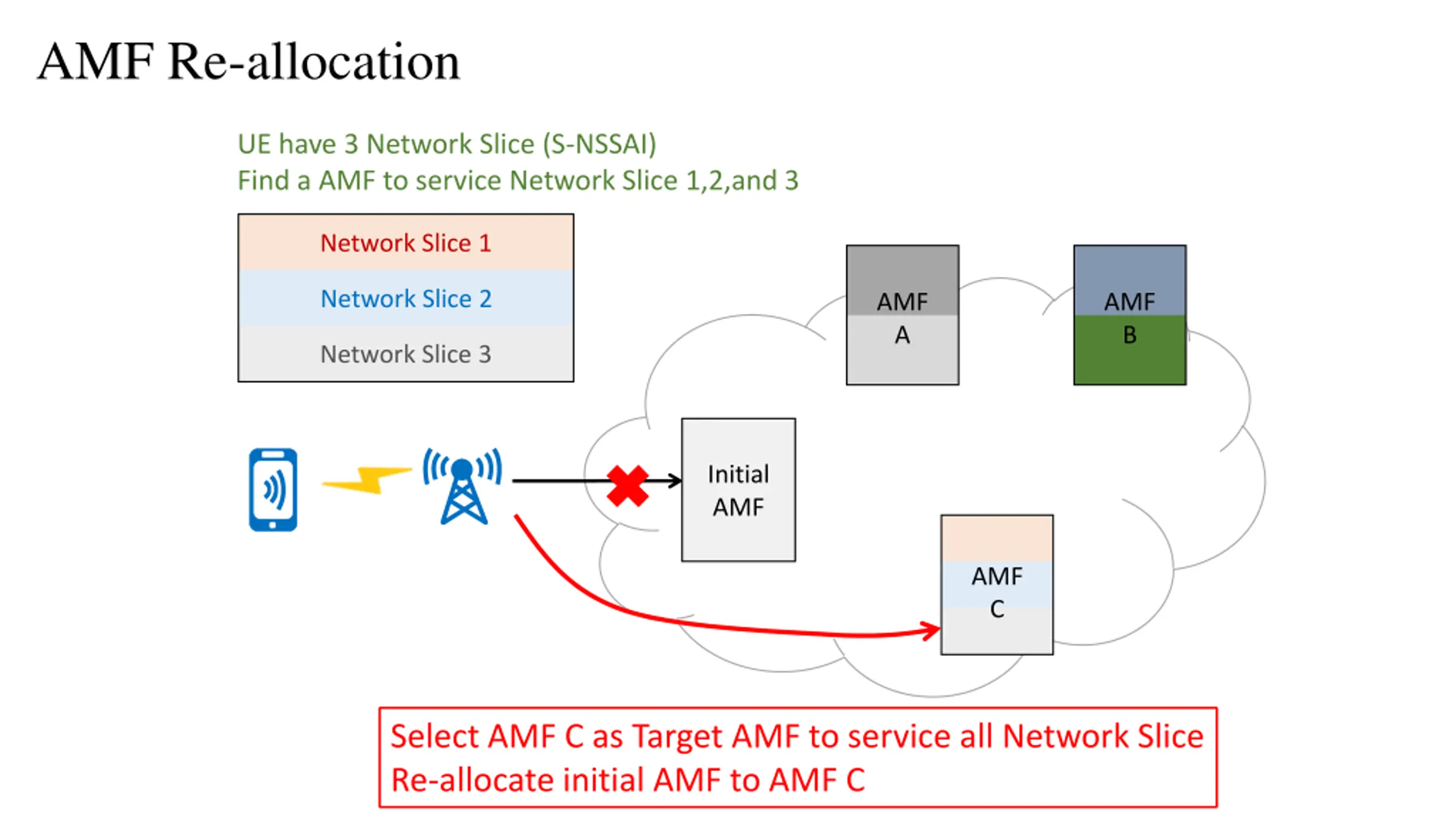 AMF Re-allocation

UE have 3 Network Slice (S-NSSAI)
Find a AMF to service Network Slice 1,2,and 3

Network Slice 1
Network Slice 2
Network Slice 3

AMF A

AMF B

Initial AMF

AMF C

Select AMF C as Target AMF to service all Network Slice
Re-allocate initial AMF to AMF C